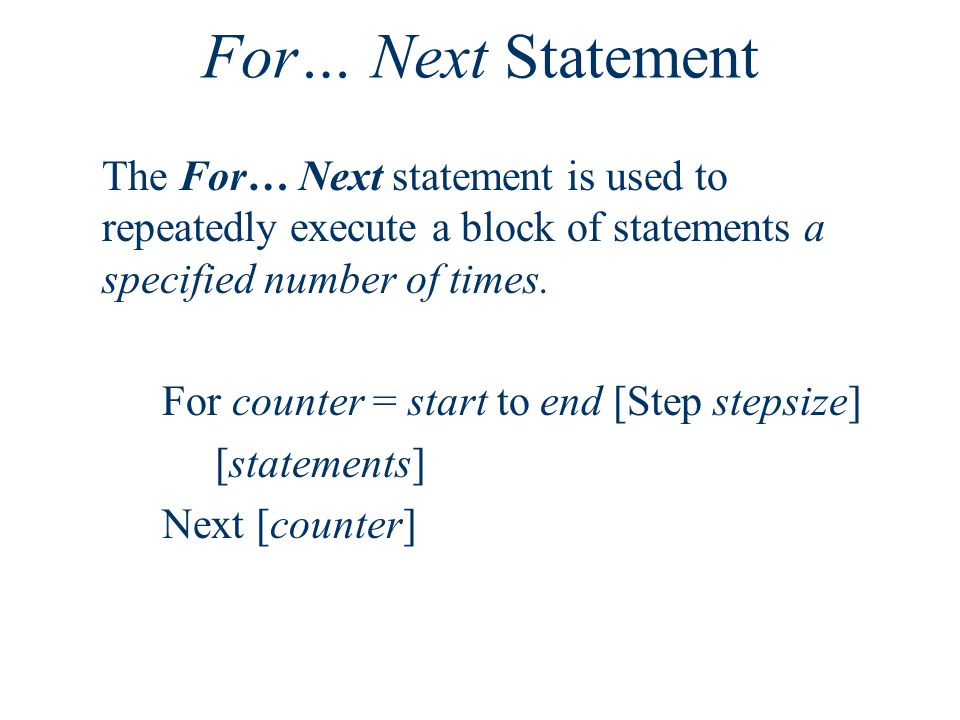 For… Next Statement

The For… Next statement is used to repeatedly execute a block of statements a specified number of times.

For counter = start to end [Step stepsize]
[statements]
Next [counter]